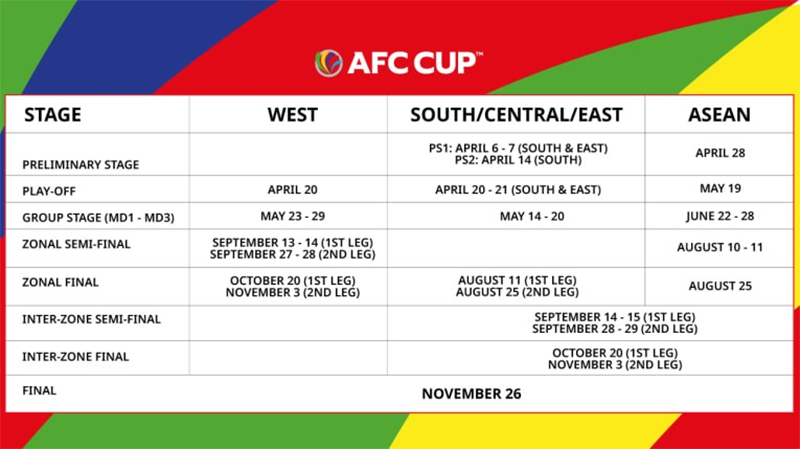 AFC CUP™

| STAGE | WEST | SOUTH/CENTRAL/EAST | ASEAN |
|---|---|---|---|
| PRELIMINARY STAGE | | PS1: APRIL 6 - 7 (SOUTH & EAST) PS2: APRIL 14 (SOUTH) | APRIL 28 |
| PLAY-OFF | APRIL 20 | APRIL 20 - 21 (SOUTH & EAST) | MAY 19 |
| GROUP STAGE (MD1 - MD3) | MAY 23 - 29 | MAY 14 - 20 | JUNE 22 - 28 |
| ZONAL SEMI-FINAL | SEPTEMBER 13 - 14 (1ST LEG) SEPTEMBER 27 - 28 (2ND LEG) | | AUGUST 10 - 11 |
| ZONAL FINAL | OCTOBER 20 (1ST LEG) NOVEMBER 3 (2ND LEG) | AUGUST 11 (1ST LEG) AUGUST 25 (2ND LEG) | AUGUST 25 |
| INTER-ZONE SEMI-FINAL | | SEPTEMBER 14 - 15 (1ST LEG) SEPTEMBER 28 - 29 (2ND LEG) | |
| INTER-ZONE FINAL | | OCTOBER 20 (1ST LEG) NOVEMBER 3 (2ND LEG) | |
| FINAL | NOVEMBER 26 | | |